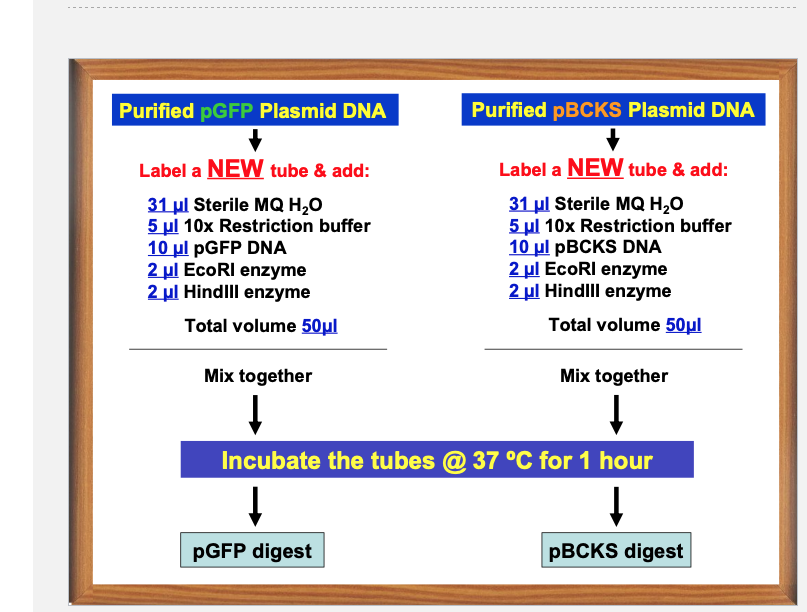 Purified pGFP Plasmid DNA

Label a NEW tube & add:

31 µl Sterile MQ $H_2O$
5 µl 10x Restriction buffer
10 µl pGFP DNA
2 µl EcoRI enzyme
2 µl HindIII enzyme

Total volume 50µl

Mix together

Purified pBCKS Plasmid DNA

Label a NEW tube & add:

31 µl Sterile MQ $H_2O$
5 µl 10x Restriction buffer
10 µl pBCKS DNA
2 µl EcoRI enzyme
2 µl HindIII enzyme

Total volume 50µl

Mix together

Incubate the tubes @ 37 ºC for 1 hour

pGFP digest

pBCKS digest